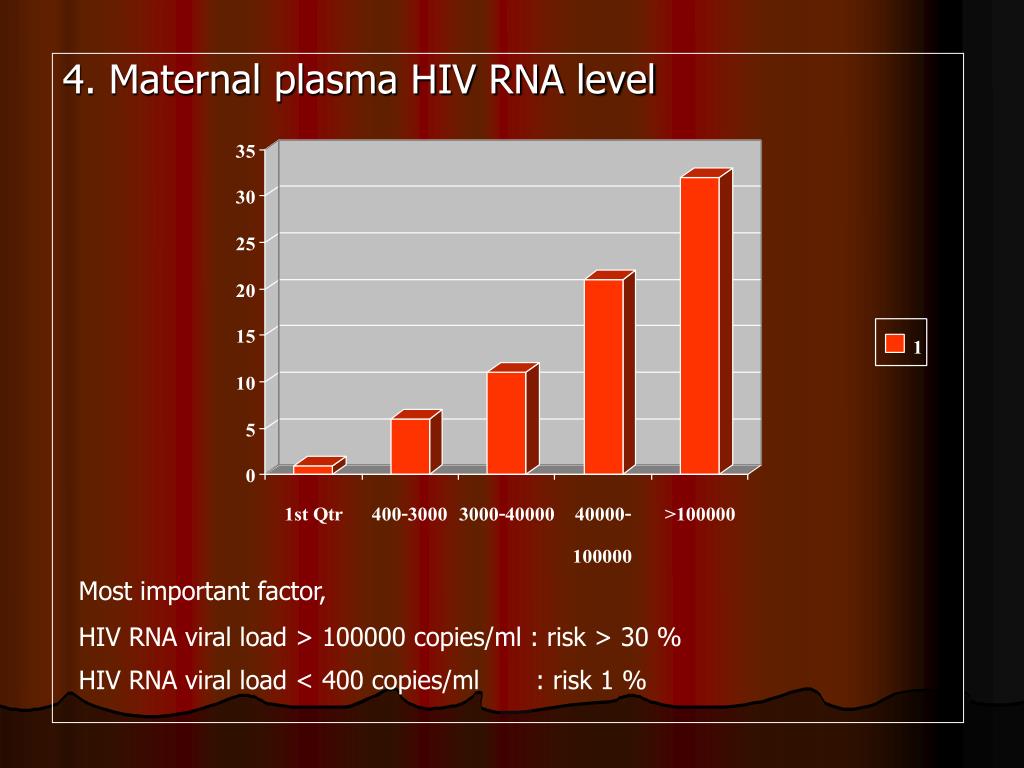 4. Maternal plasma HIV RNA level

35
30
25
20
15
10
5
0

1st Qtr
400-3000
3000-40000
40000-100000
>100000

1

Most important factor,

HIV RNA viral load > 100000 copies/ml : risk > 30 %

HIV RNA viral load < 400 copies/ml : risk 1 %